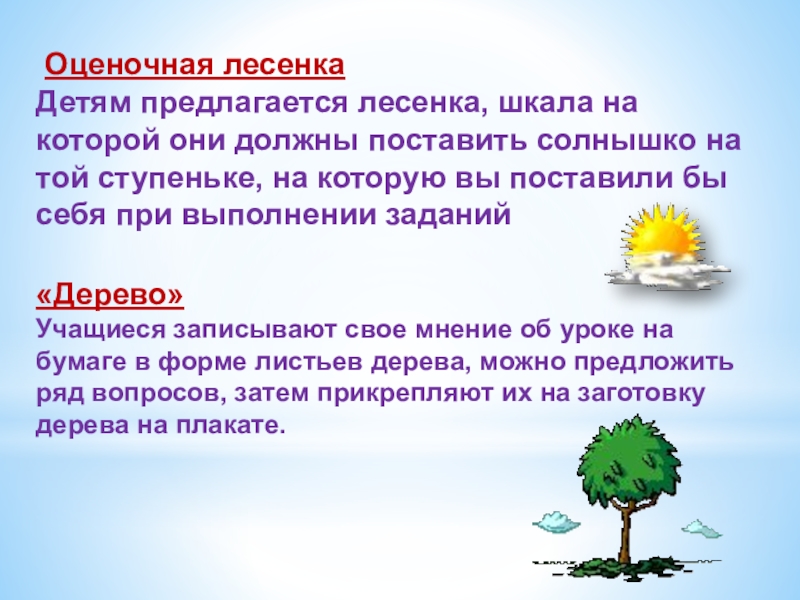 Оценочная лесенка
Детям предлагается лесенка, шкала на которой они должны поставить солнышко на той ступеньке, на которую вы поставили бы себя при выполнении заданий

«Дерево»
Учащиеся записывают свое мнение об уроке на бумаге в форме листьев дерева, можно предложить ряд вопросов, затем прикрепляют их на заготовку дерева на плакате.